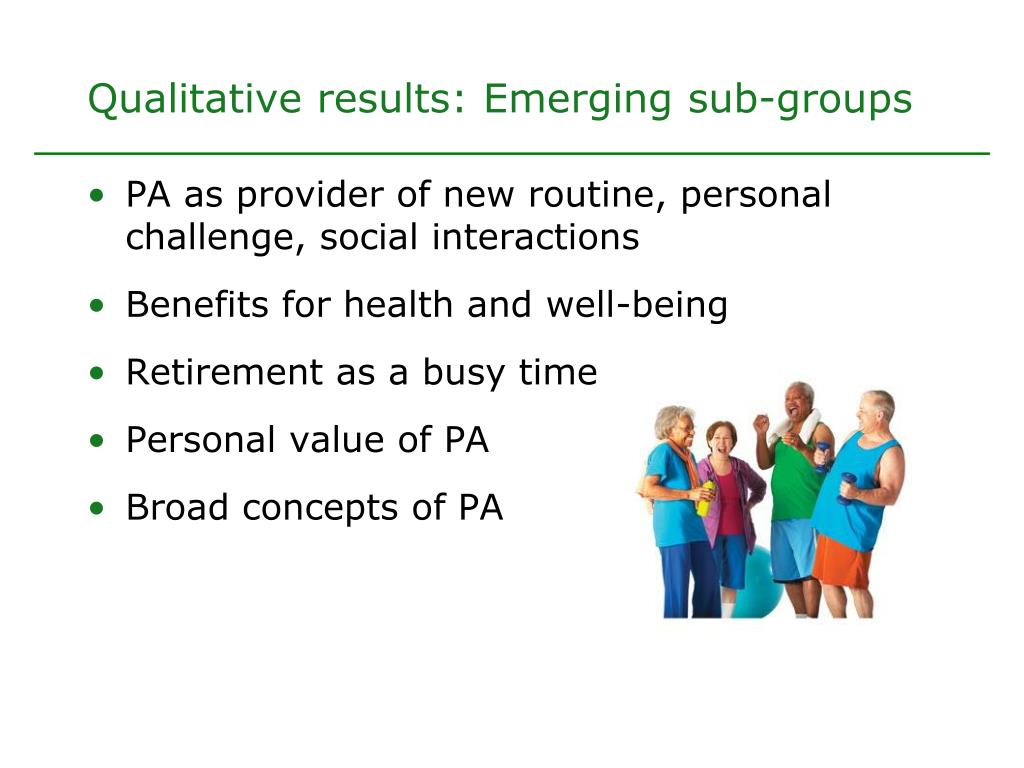 Qualitative results: Emerging sub-groups

• PA as provider of new routine, personal challenge, social interactions

• Benefits for health and well-being

• Retirement as a busy time

• Personal value of PA

• Broad concepts of PA